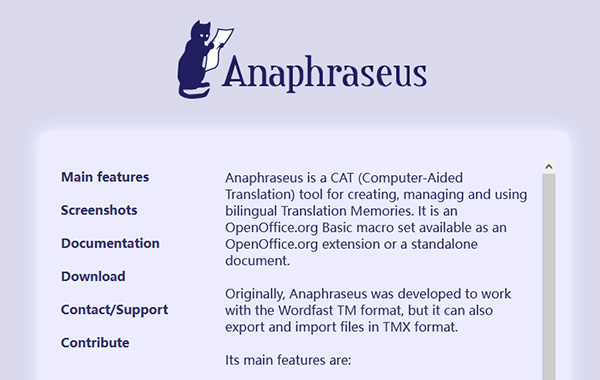 Anaphraseus

Main features

Screenshots

Documentation

Download

Contact/Support

Contribute

Anaphraseus is a CAT (Computer-Aided Translation) tool for creating, managing and using bilingual Translation Memories. It is an OpenOffice.org Basic macro set available as an OpenOffice.org extension or a standalone document.

Originally, Anaphraseus was developed to work with the Wordfast TM format, but it can also export and import files in TMX format.

Its main features are: